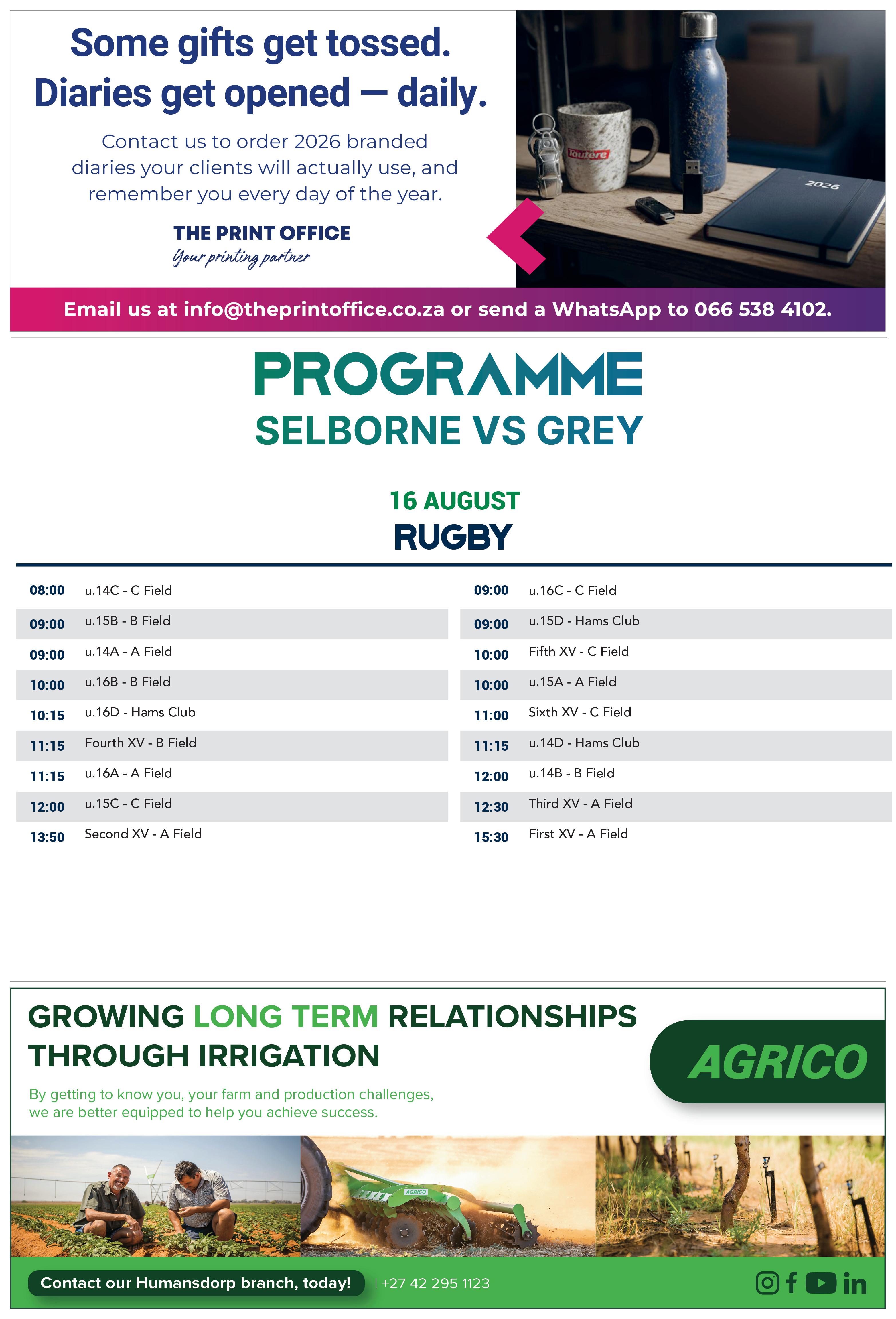 Some gifts get tossed.
Diaries get opened — daily.

Contact us to order 2026 branded diaries your clients will actually use, and remember you every day of the year.

THE PRINT OFFICE
Your printing partner

Toutere

2026

Email us at info@theprintoffice.co.za or send a WhatsApp to 066 538 4102.

PROGRAMME
SELBORNE VS GREY

16 AUGUST
RUGBY

| | |
|---|---|
| 08:00 | u.14C - C Field |
| 09:00 | u.15B - B Field |
| 09:00 | u.14A - A Field |
| 10:00 | u.16B - B Field |
| 10:15 | u.16D - Hams Club |
| 11:15 | Fourth XV - B Field |
| 11:15 | u.16A - A Field |
| 12:00 | u.15C - C Field |
| 13:50 | Second XV - A Field |

| | |
|---|---|
| 09:00 | u.16C - C Field |
| 09:00 | u.15D - Hams Club |
| 10:00 | Fifth XV - C Field |
| 10:00 | u.15A - A Field |
| 11:00 | Sixth XV - C Field |
| 11:15 | u.14D - Hams Club |
| 12:00 | u.14B - B Field |
| 12:30 | Third XV - A Field |
| 15:30 | First XV - A Field |

GROWING LONG TERM RELATIONSHIPS THROUGH IRRIGATION

By getting to know you, your farm and production challenges, we are better equipped to help you achieve success.

AGRICO

AGRICO

Contact our Humansdorp branch, today! | +27 42 295 1123